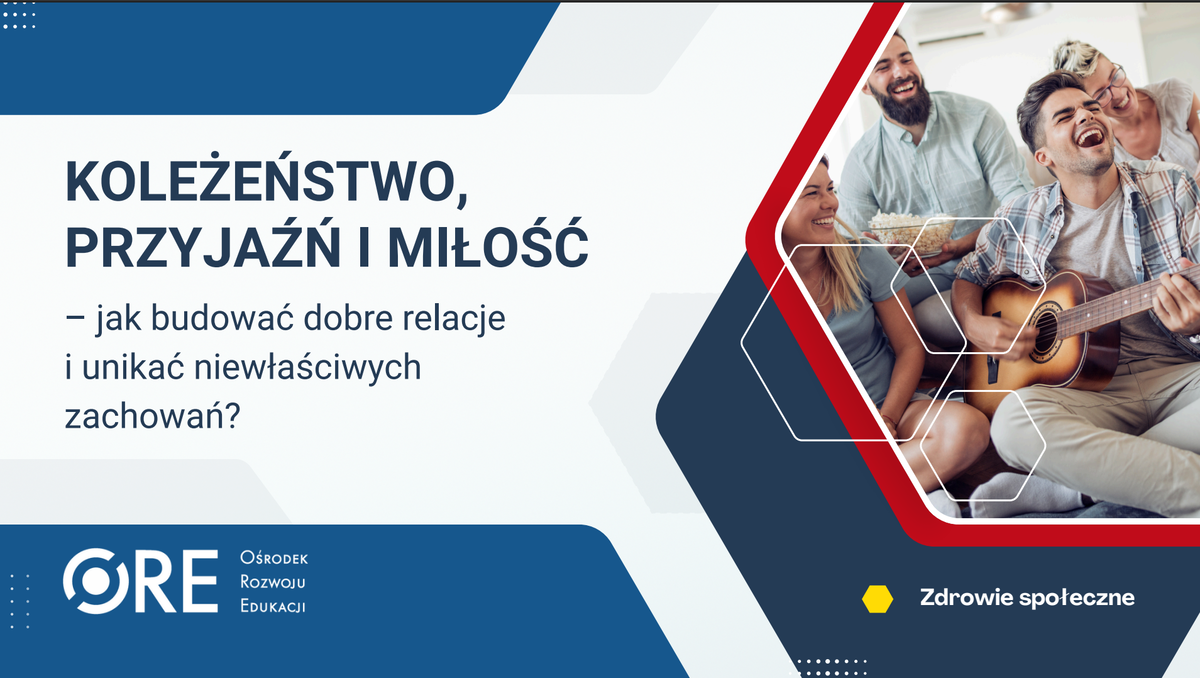 KOLEŻEŃSTWO, PRZYJAŹŃ I MIŁOŚĆ

– jak budować dobre relacje i unikać niewłaściwych zachowań?

ORE Ośrodek Rozwoju Edukacji

Zdrowie społeczne